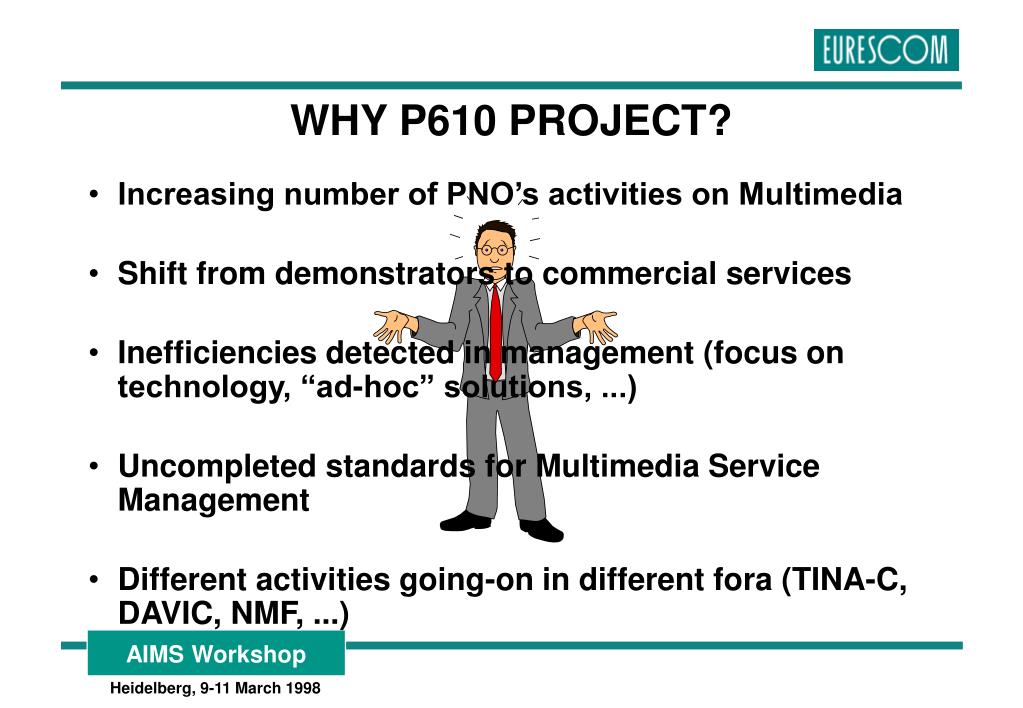 EURESCOM

WHY P610 PROJECT?

• Increasing number of PNO's activities on Multimedia

• Shift from demonstrators to commercial services

• Inefficiencies detected in management (focus on technology, "ad-hoc" solutions, ...)

• Uncompleted standards for Multimedia Service Management

• Different activities going-on in different fora (TINA-C, DAVIC, NMF, ...)

AIMS Workshop

Heidelberg, 9-11 March 1998